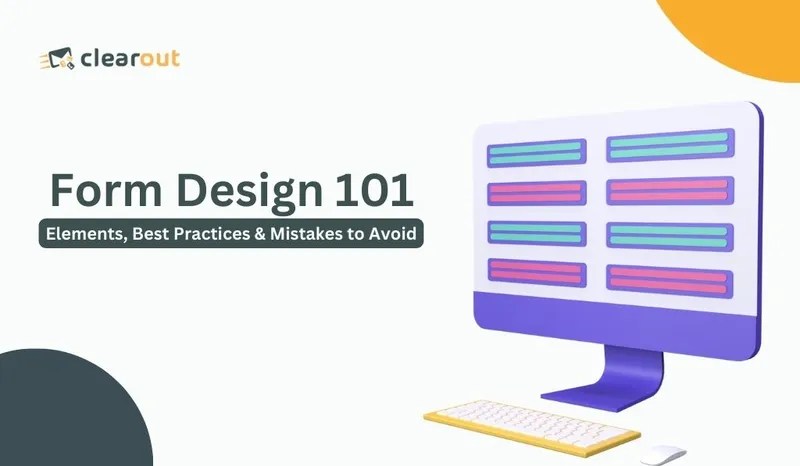 clearout

Form Design 101

Elements, Best Practices & Mistakes to Avoid